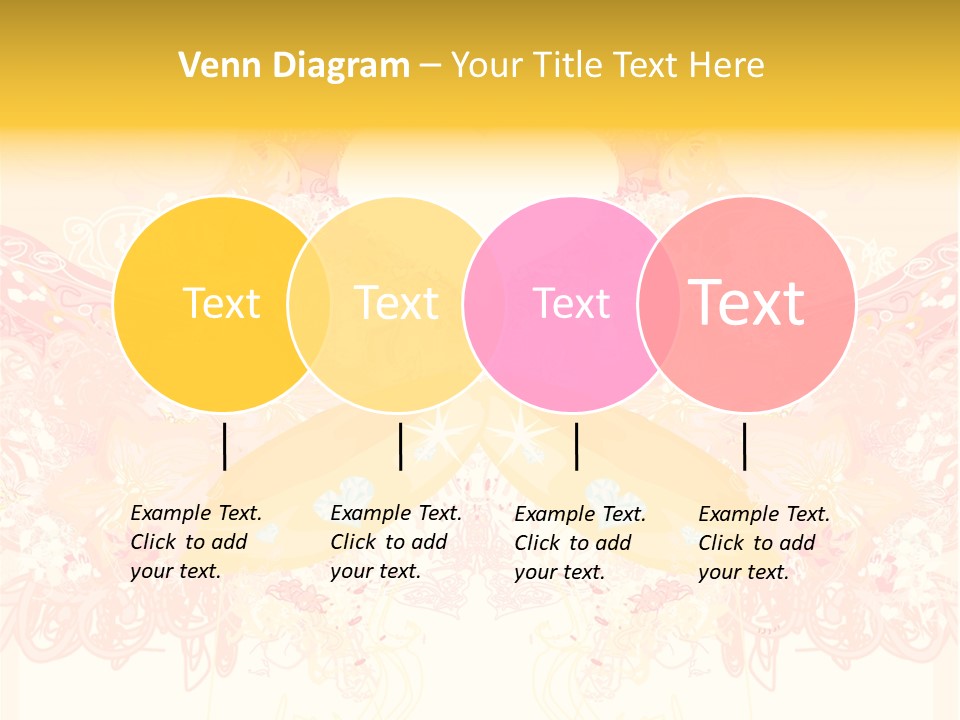 Venn Diagram – Your Title Text Here

Text

Text

Text

Text

Example Text. Click to add your text.

Example Text. Click to add your text.

Example Text. Click to add your text.

Example Text. Click to add your text.